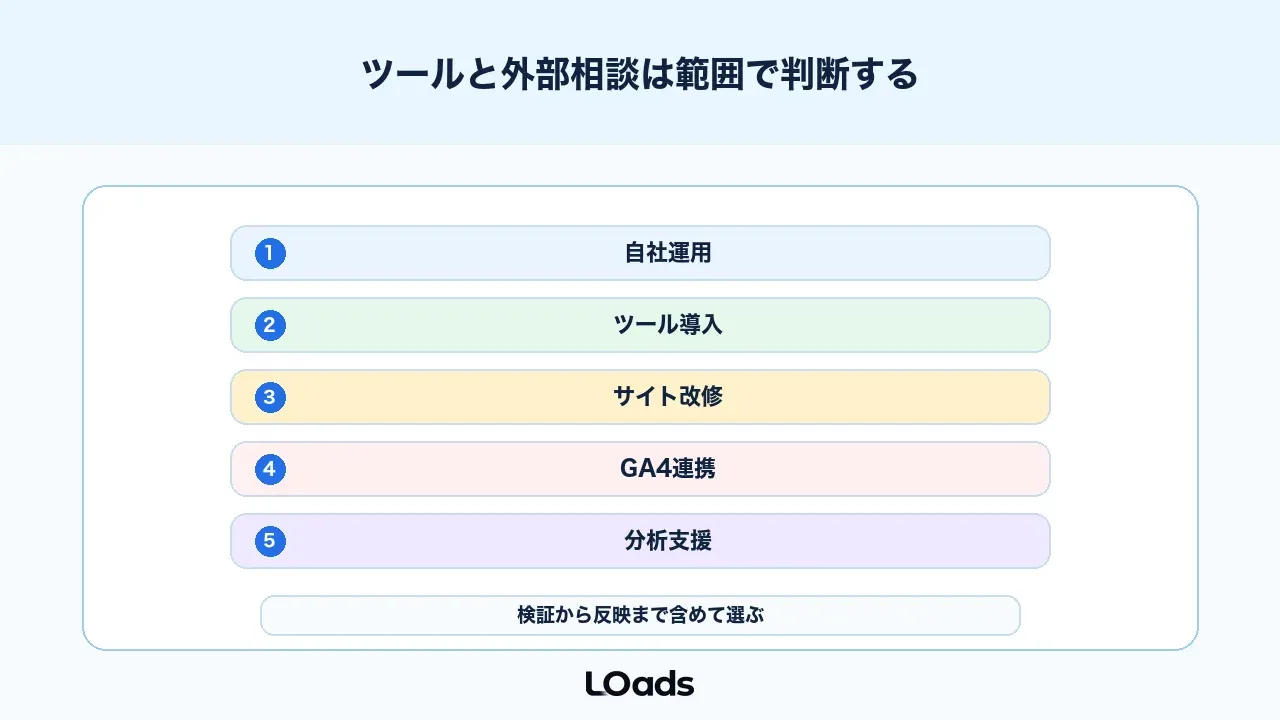 ツールと外部相談は範囲で判断する

1 自社運用

2 ツール導入

3 サイト改修

4 GA4連携

5 分析支援

検証から反映まで含めて選ぶ

LOads